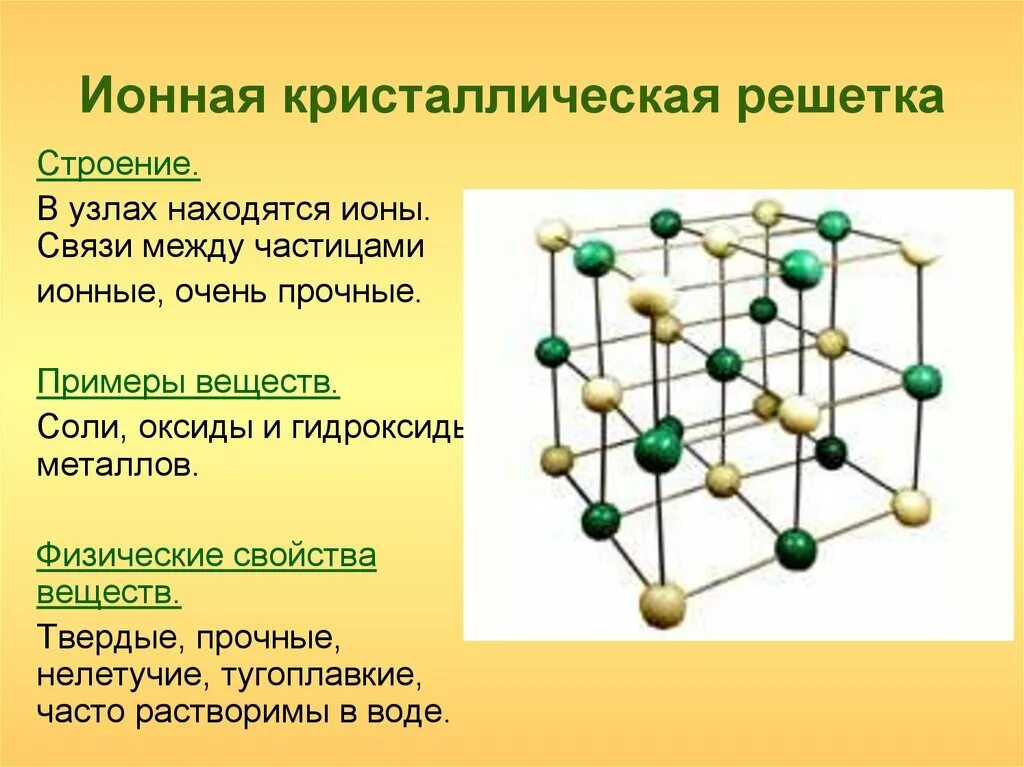 Ионная кристаллическая решетка

Строение.

В узлах находятся ионы. Связи между частицами ионные, очень прочные.

Примеры веществ.

Соли, оксиды и гидроксиды металлов.

Физические свойства веществ.

Твердые, прочные, нелетучие, тугоплавкие, часто растворимы в воде.